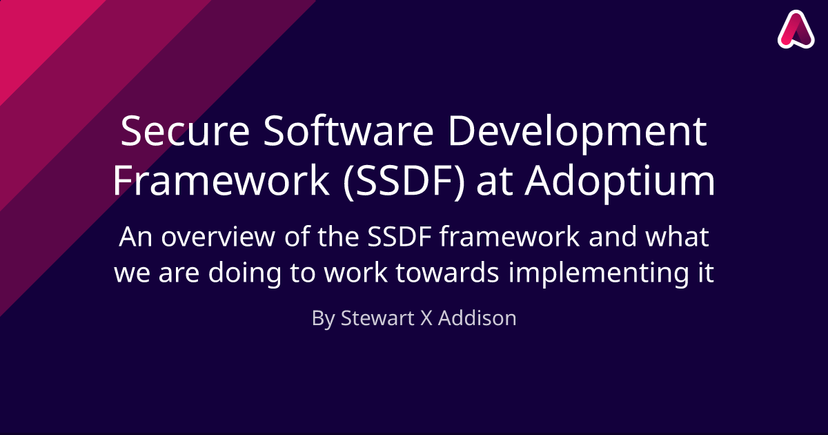 Secure Software Development Framework (SSDF) at Adoptium

An overview of the SSDF framework and what we are doing to work towards implementing it

By Stewart X Addison